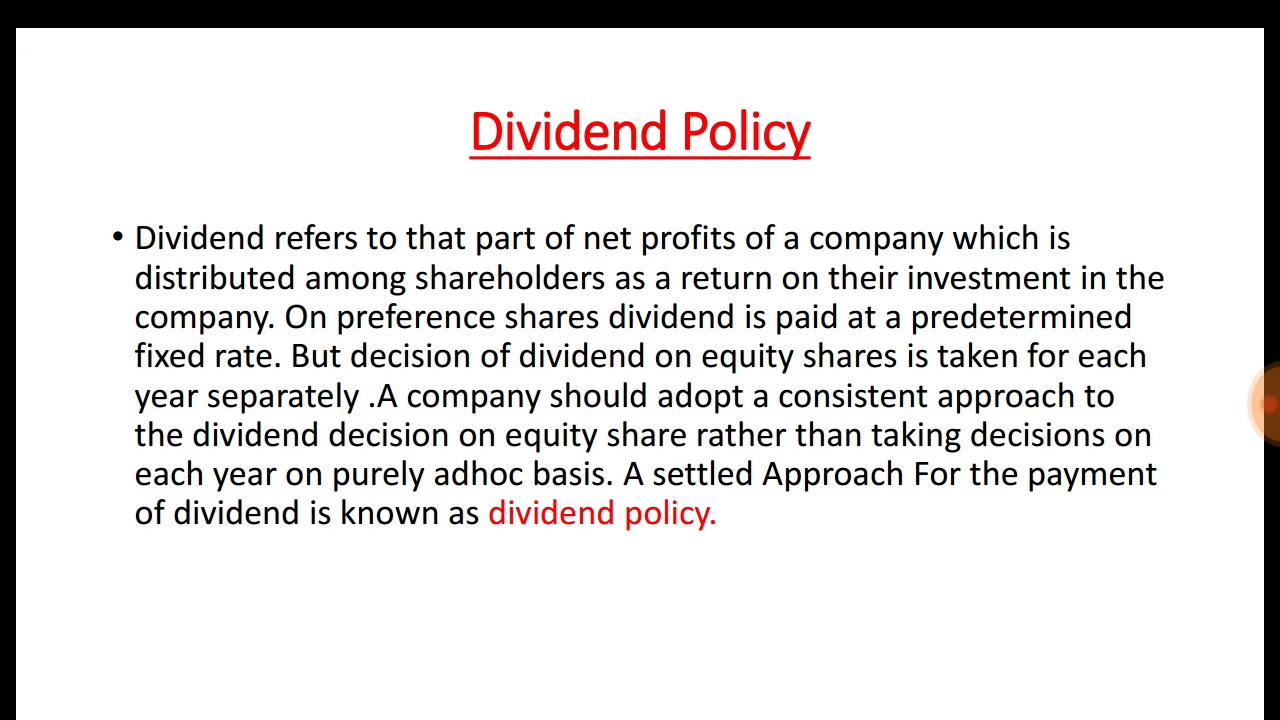 Dividend Policy

• Dividend refers to that part of net profits of a company which is distributed among shareholders as a return on their investment in the company. On preference shares dividend is paid at a predetermined fixed rate. But decision of dividend on equity shares is taken for each year separately .A company should adopt a consistent approach to the dividend decision on equity share rather than taking decisions on each year on purely adhoc basis. A settled Approach For the payment of dividend is known as dividend policy.